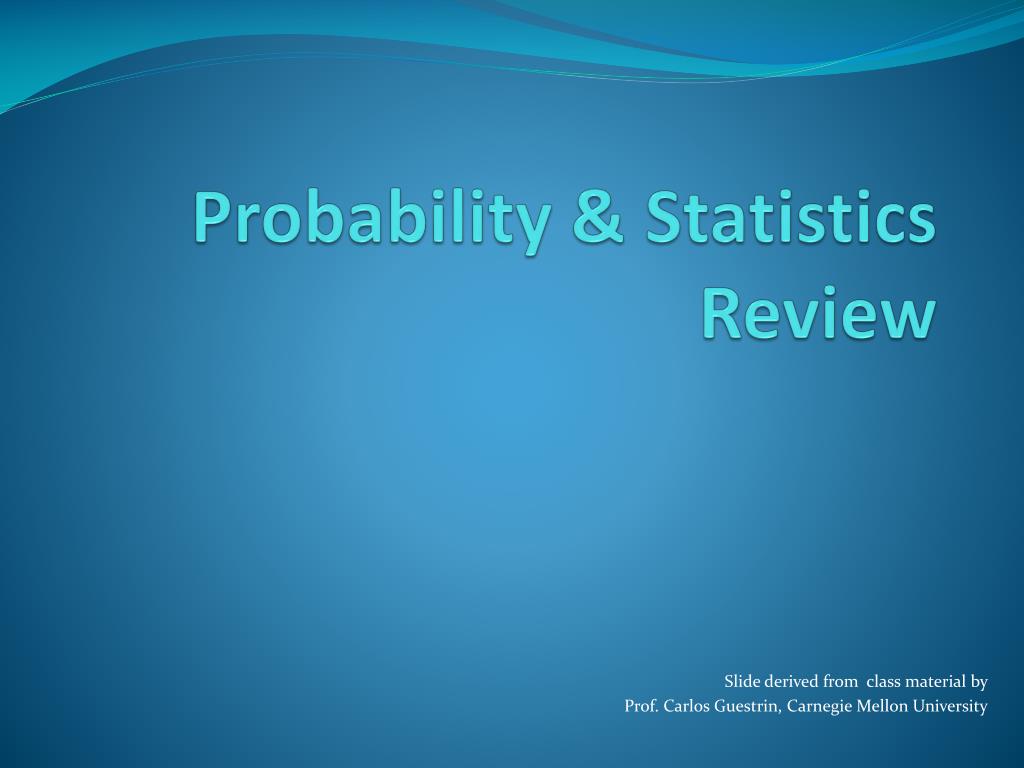 Probability & Statistics Review

Slide derived from class material by
Prof. Carlos Guestrin, Carnegie Mellon University